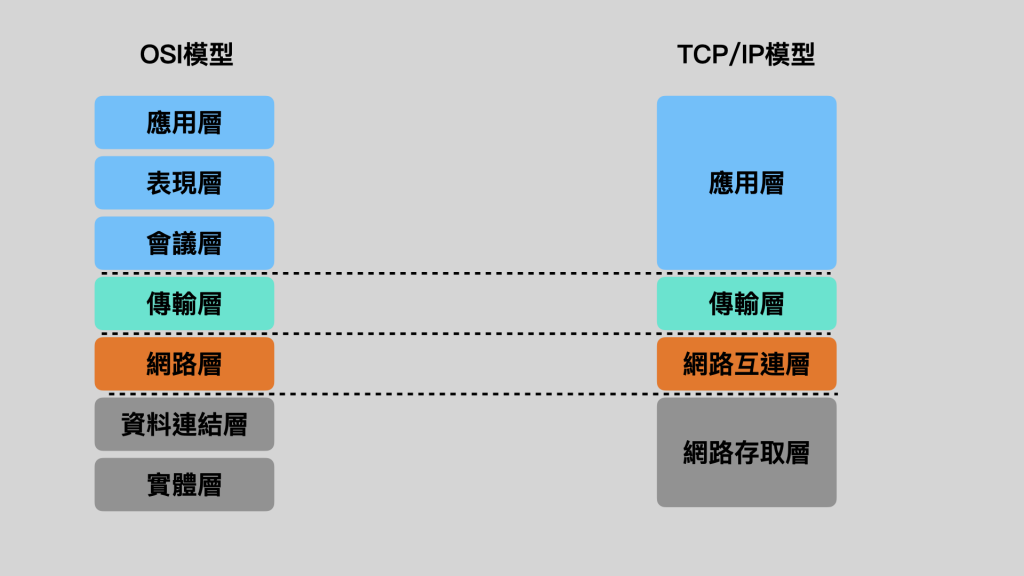 OSI模型

應用層
表現層
會議層
傳輸層
網路層
資料連結層
實體層

TCP/IP模型

應用層
傳輸層
網路互連層
網路存取層